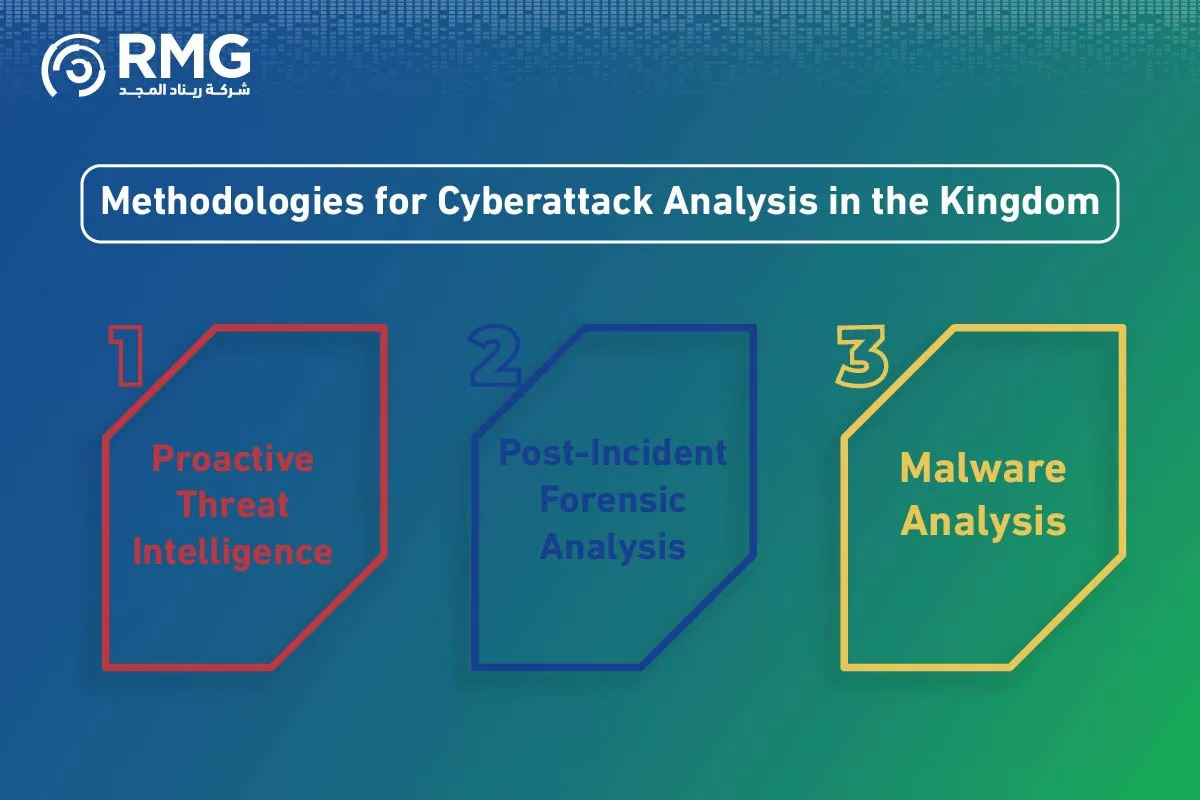 RMG
شركة ريناد المجد

Methodologies for Cyberattack Analysis in the Kingdom

1
Proactive Threat Intelligence

2
Post-Incident Forensic Analysis

3
Malware Analysis